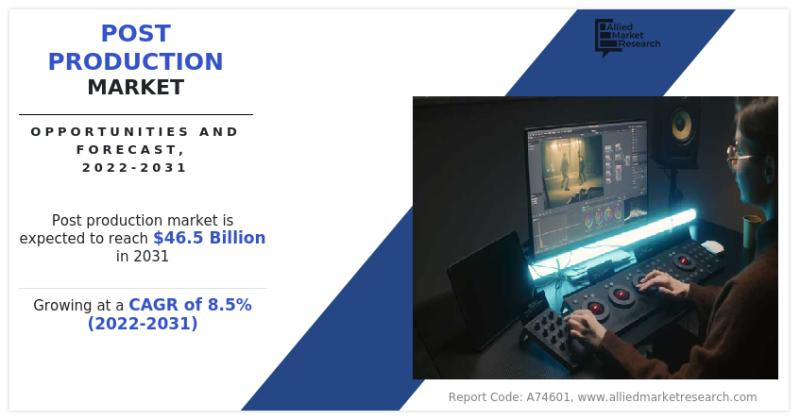 POST PRODUCTION MARKET

OPPORTUNITIES AND FORECAST, 2022-2031

Post production market is expected to reach $46.5 Billion in 2031

Growing at a CAGR of 8.5% (2022-2031)

Allied Market Research

Report Code: A74601, www.alliedmarketresearch.com